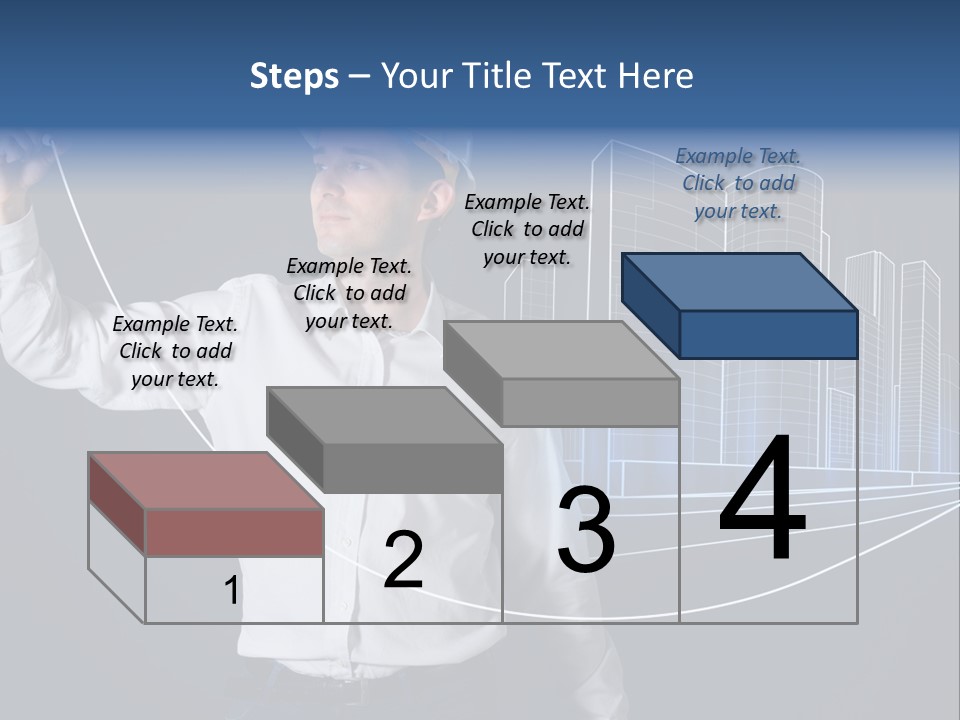 Steps – Your Title Text Here

Example Text. Click to add your text.

Example Text. Click to add your text.

Example Text. Click to add your text.

Example Text. Click to add your text.

1

2

3

4